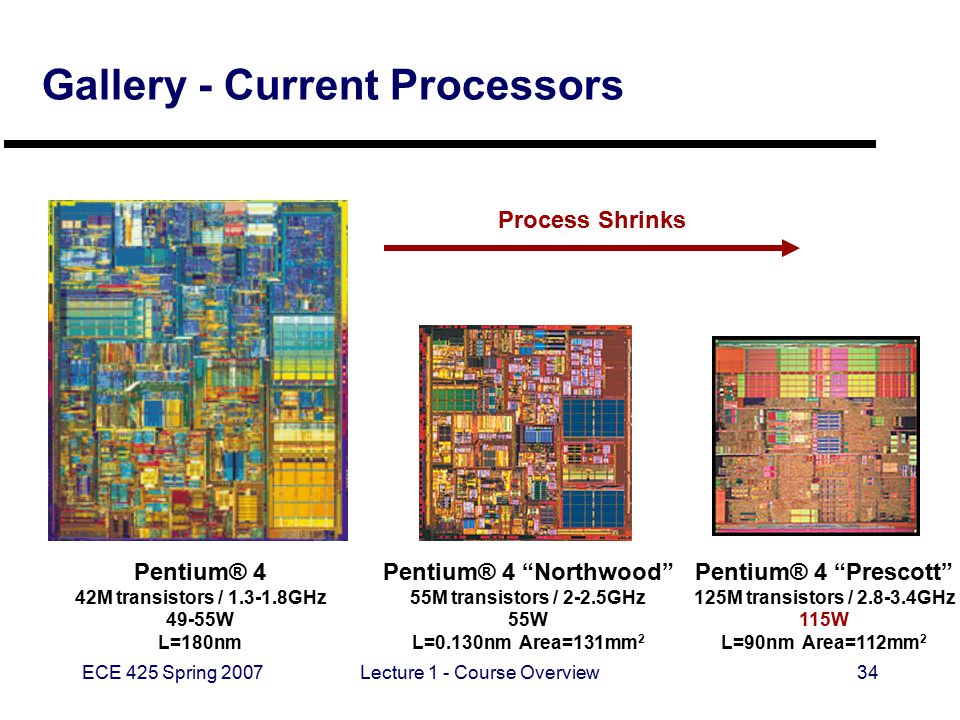 Gallery - Current Processors

Process Shrinks

Pentium® 4
42M transistors / 1.3-1.8GHz
49-55W
L=180nm

Pentium® 4 “Northwood”
55M transistors / 2-2.5GHz
55W
L=0.130nm Area=131mm$^2$

Pentium® 4 “Prescott”
125M transistors / 2.8-3.4GHz
115W
L=90nm Area=112mm$^2$

ECE 425 Spring 2007
Lecture 1 - Course Overview
34